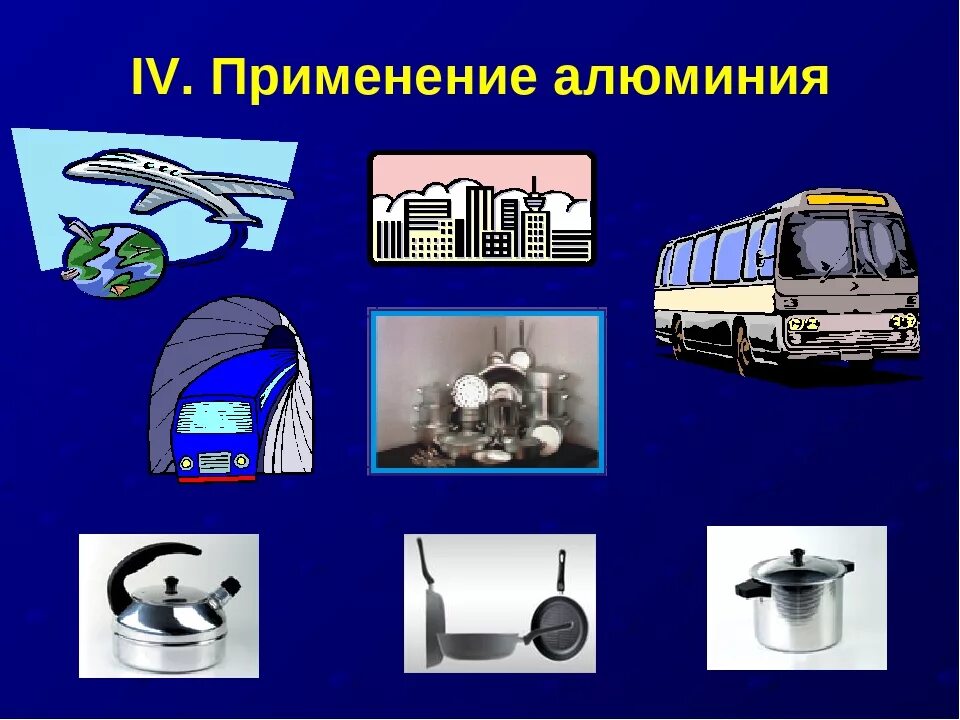 IV. Применение алюминия